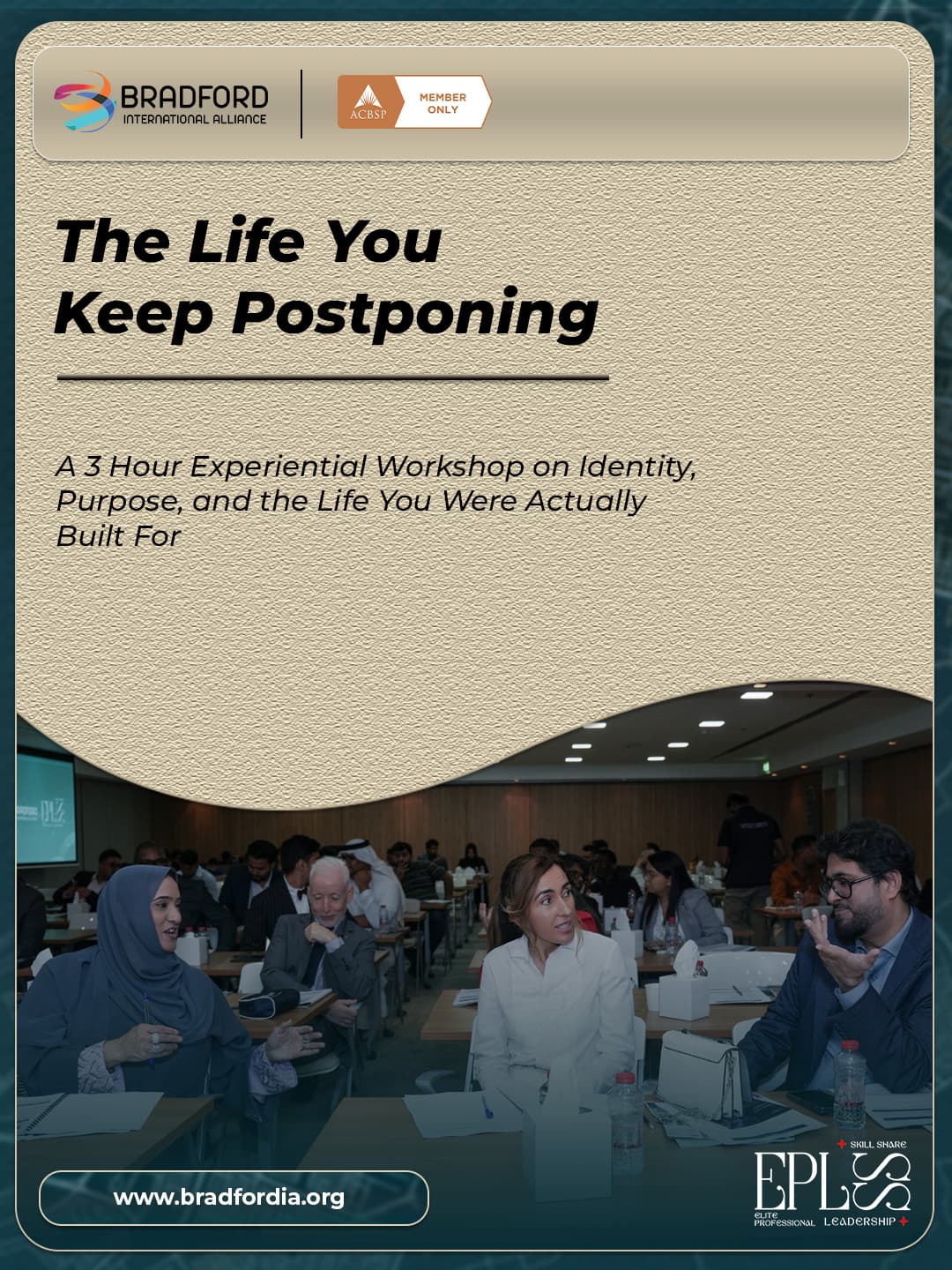 BRADFORD
INTERNATIONAL ALLIANCE

ACBSP
MEMBER ONLY

The Life You Keep Postponing

A 3 Hour Experiential Workshop on Identity, Purpose, and the Life You Were Actually Built For

www.bradfordia.org

SKILL SHARE
EPLS
ELITE PROFESSIONAL LEADERSHIP